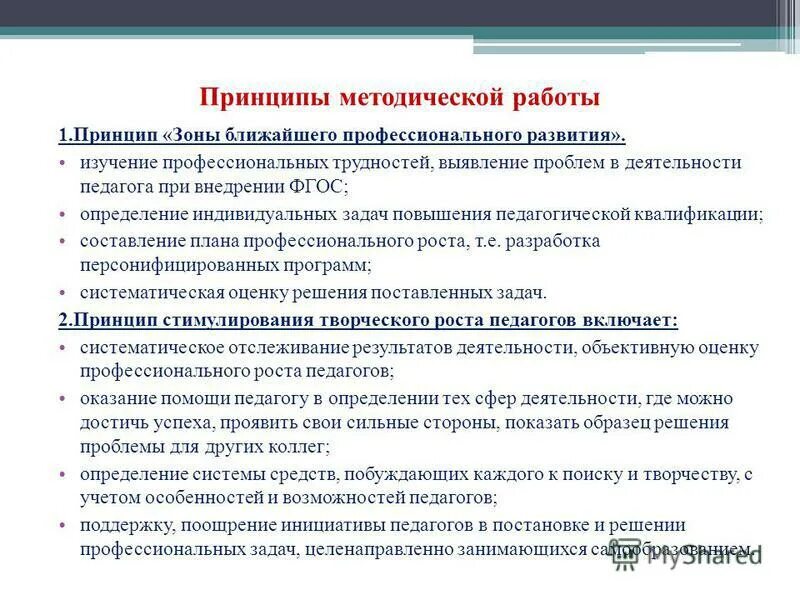 Принципы методической работы

1.Принцип «Зоны ближайшего профессионального развития».

• изучение профессиональных трудностей, выявление проблем в деятельности педагога при внедрении ФГОС;
• определение индивидуальных задач повышения педагогической квалификации;
• составление плана профессионального роста, т.е. разработка персонифицированных программ;
• систематическая оценку решения поставленных задач.

2.Принцип стимулирования творческого роста педагогов включает:

• систематическое отслеживание результатов деятельности, объективную оценку профессионального роста педагогов;
• оказание помощи педагогу в определении тех сфер деятельности, где можно достичь успеха, проявить свои сильные стороны, показать образец решения проблемы для других коллег;
• определение системы средств, побуждающих каждого к поиску и творчеству, с учетом особенностей и возможностей педагогов;
• поддержку, поощрение инициативы педагогов в постановке и решении профессиональных задач, целенаправленно занимающихся самообразованием.

MyShared